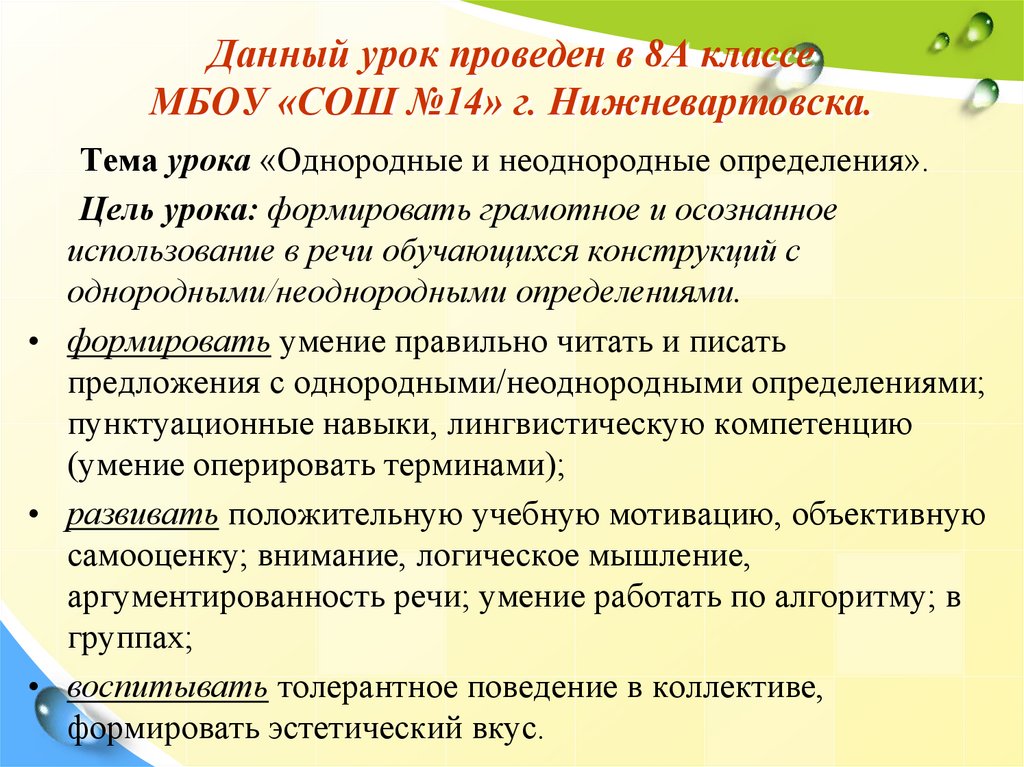 Данный урок проведен в 8А классе МБОУ «СОШ №14» г. Нижневартовска.

Тема урока «Однородные и неоднородные определения».

Цель урока: формировать грамотное и осознанное использование в речи обучающихся конструкций с однородными/неоднородными определениями.

• формировать умение правильно читать и писать предложения с однородными/неоднородными определениями; пунктуационные навыки, лингвистическую компетенцию (умение оперировать терминами);

• развивать положительную учебную мотивацию, объективную самооценку; внимание, логическое мышление, аргументированность речи; умение работать по алгоритму; в группах;

• воспитывать толерантное поведение в коллективе, формировать эстетический вкус.